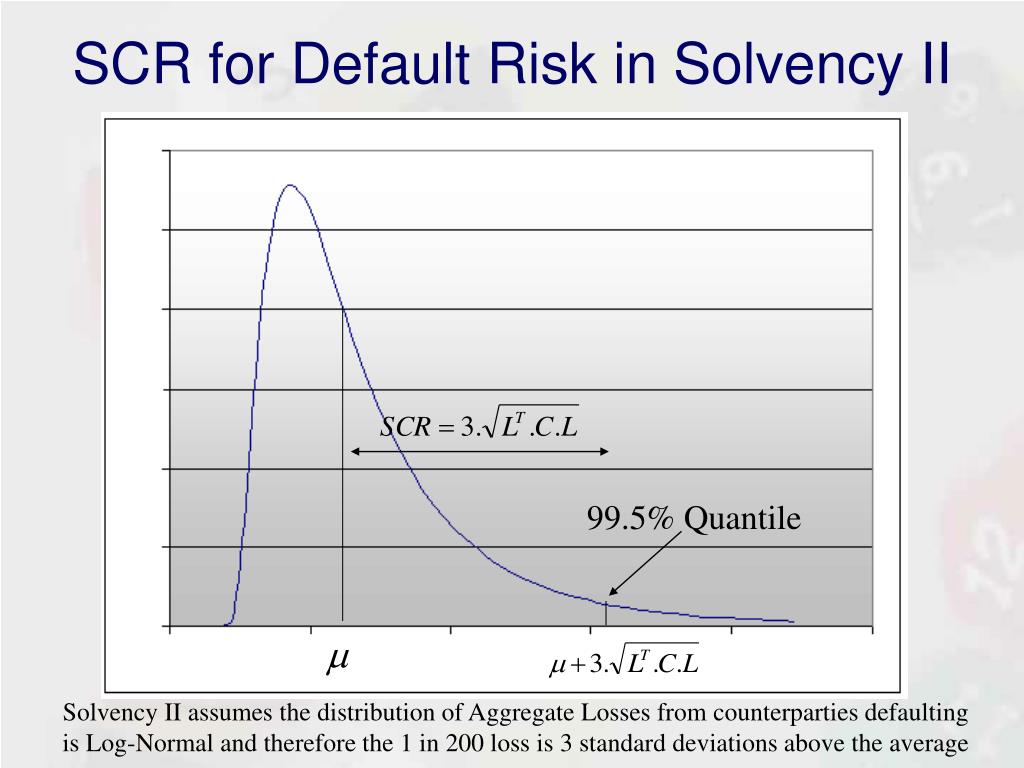 SCR for Default Risk in Solvency II

$SCR = 3.\sqrt{L^T.C.L}$

99.5% Quantile

$\mu$

$\mu + 3.\sqrt{L^T.C.L}$

Solvency II assumes the distribution of Aggregate Losses from counterparties defaulting is Log-Normal and therefore the 1 in 200 loss is 3 standard deviations above the average